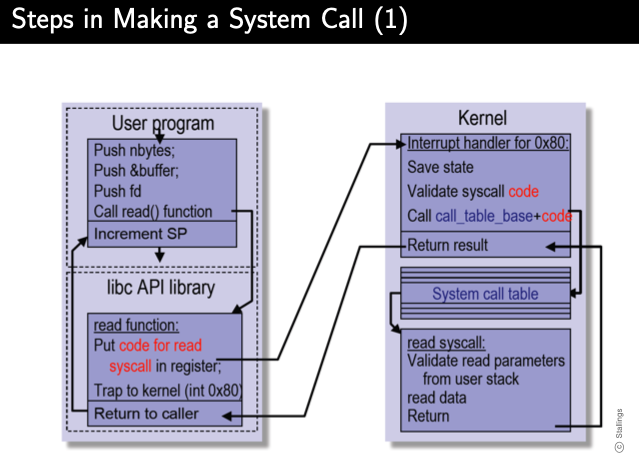 Steps in Making a System Call (1)

User program

Push nbytes;
Push &buffer;
Push fd
Call read() function

Increment SP

libc API library

read function:
Put code for read syscall in register;
Trap to kernel (int 0x80)

Return to caller

Kernel

Interrupt handler for 0x80:
Save state
Validate syscall code
Call call_table_base+code

Return result

System call table

read syscall:
Validate read parameters from user stack
read data
Return

© Stallings